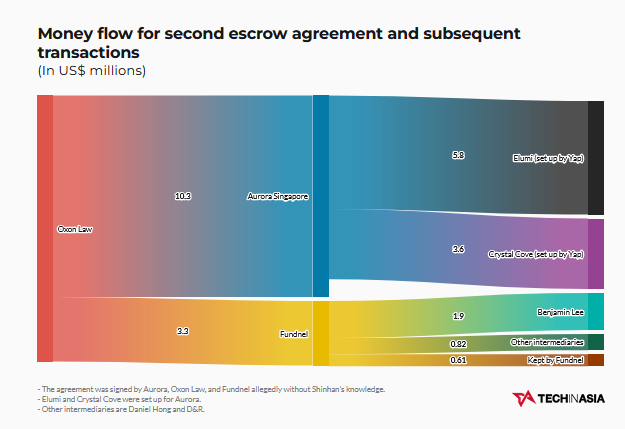 Money flow for second escrow agreement and subsequent transactions
(In US$ millions)

Oxon Law

10.3

Aurora Singapore

3.3

Fundnel

5.8

Elumi (set up by Yap)

3.6

Crystal Cove (set up by Yap)

1.9

Benjamin Lee

0.82

Other intermediaries

0.61

Kept by Fundnel

- The agreement was signed by Aurora, Oxon Law, and Fundnel allegedly without Shinhan's knowledge.
- Elumi and Crystal Cove were set up for Aurora.
- Other intermediaries are Daniel Hong and D&R.

TECHINASIA